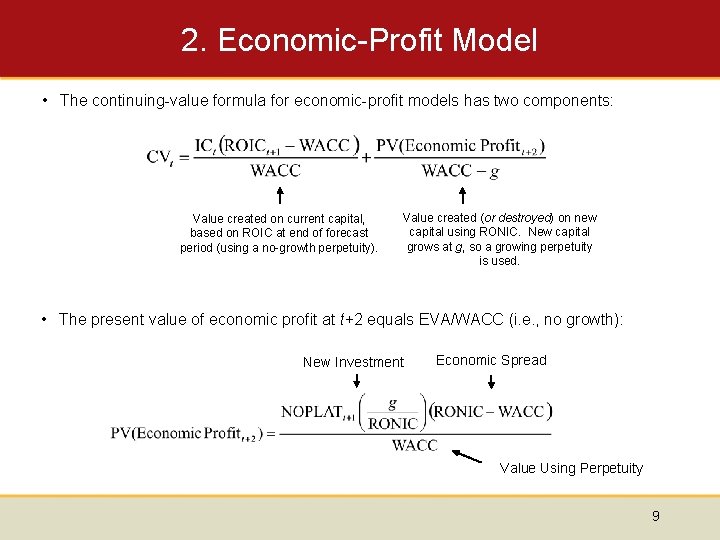 2. Economic-Profit Model

• The continuing-value formula for economic-profit models has two components:

$CV_t = \frac{IC_t(ROIC_{t+1} - WACC)}{WACC} + \frac{PV(Economic\ Profit_{t+2})}{WACC - g}$

Value created on current capital, based on ROIC at end of forecast period (using a no-growth perpetuity).

Value created (or destroyed) on new capital using RONIC. New capital grows at g, so a growing perpetuity is used.

• The present value of economic profit at t+2 equals EVA/WACC (i.e., no growth):

New Investment

Economic Spread

$PV(Economic\ Profit_{t+2}) = \frac{NOPLAT_{t+1}\left(\frac{g}{RONIC}\right)(RONIC - WACC)}{WACC}$

Value Using Perpetuity

9